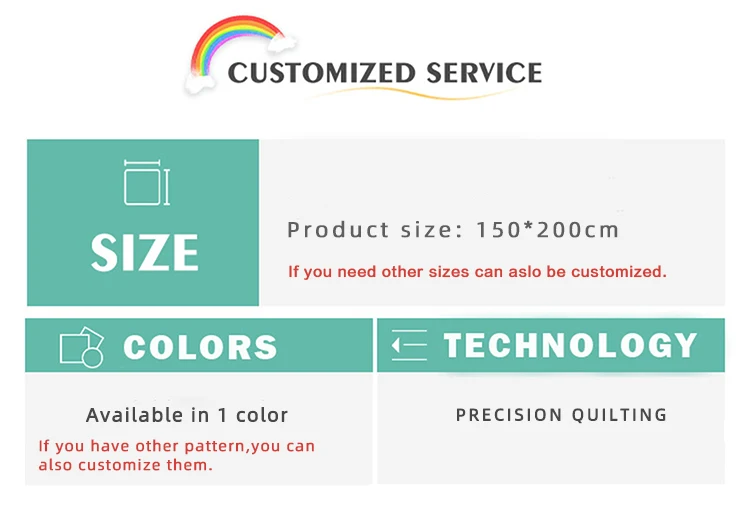 CUSTOMIZED SERVICE

SIZE

Product size: 150*200cm

If you need other sizes can aslo be customized.

COLORS

Available in 1 color

If you have other pattern,you can also customize them.

TECHNOLOGY

PRECISION QUILTING